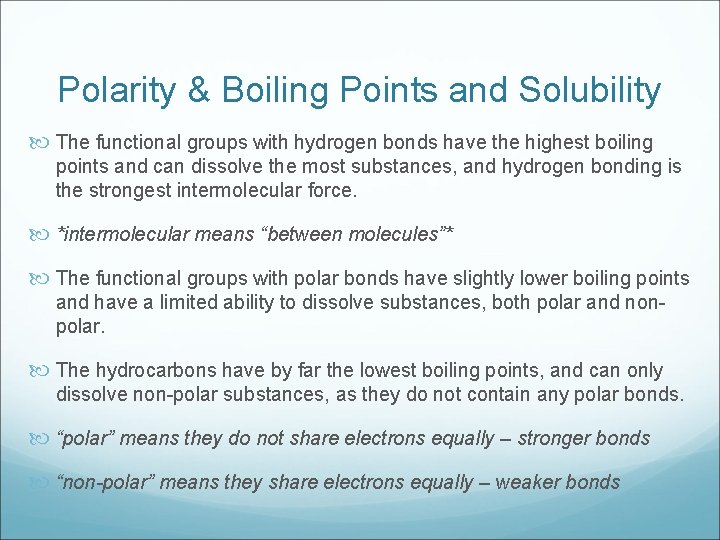 Polarity & Boiling Points and Solubility

The functional groups with hydrogen bonds have the highest boiling points and can dissolve the most substances, and hydrogen bonding is the strongest intermolecular force.

*intermolecular means “between molecules”*

The functional groups with polar bonds have slightly lower boiling points and have a limited ability to dissolve substances, both polar and non-polar.

The hydrocarbons have by far the lowest boiling points, and can only dissolve non-polar substances, as they do not contain any polar bonds.

“polar” means they do not share electrons equally – stronger bonds

“non-polar” means they share electrons equally – weaker bonds